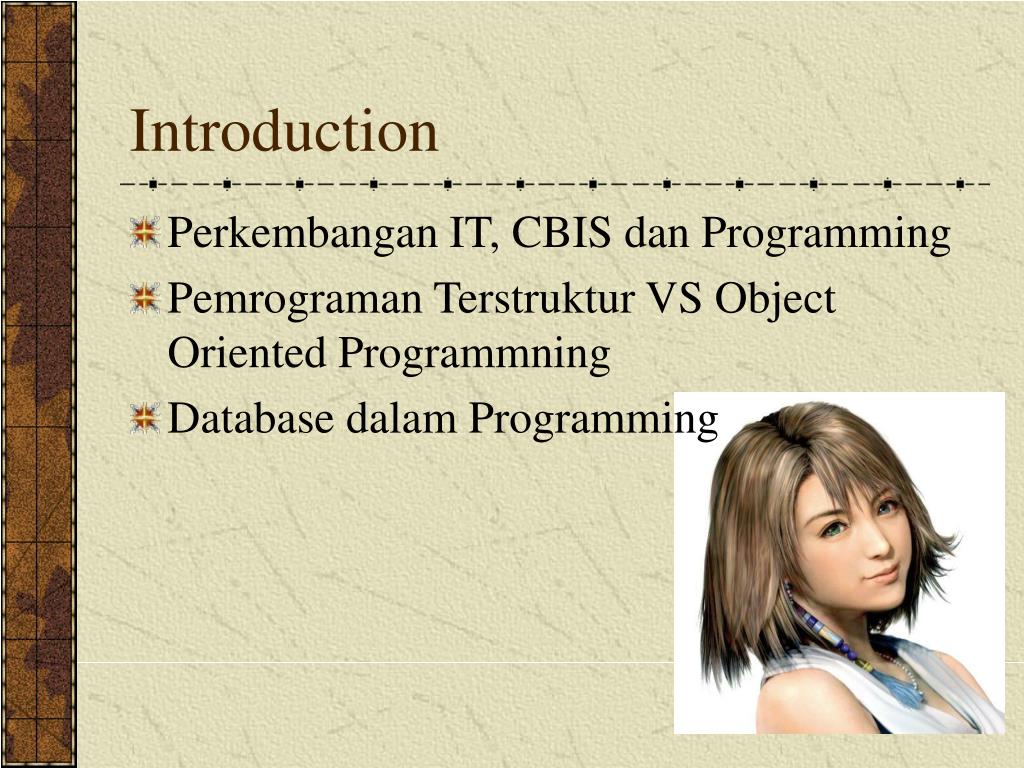 Introduction

Perkembangan IT, CBIS dan Programming

Pemrograman Terstruktur VS Object Oriented Programmning

Database dalam Programming